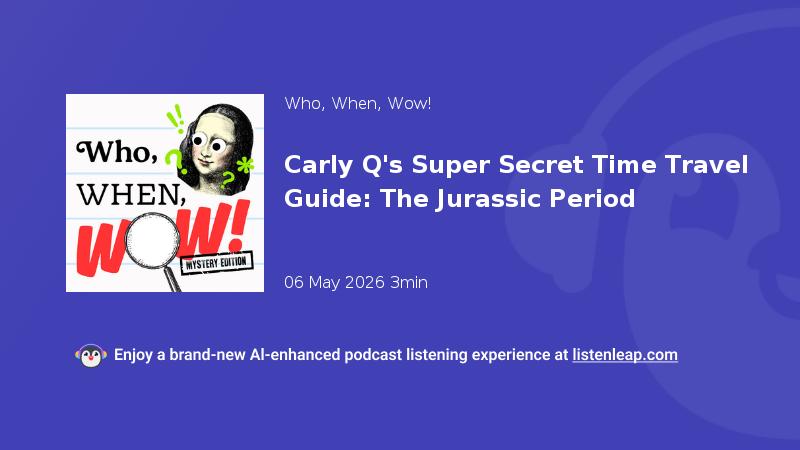 Who, WHEN, WOW! MYSTERY EDITION

Who, When, Wow!

Carly Q's Super Secret Time Travel Guide: The Jurassic Period

06 May 2026 3min

Enjoy a brand-new AI-enhanced podcast listening experience at listenleap.com